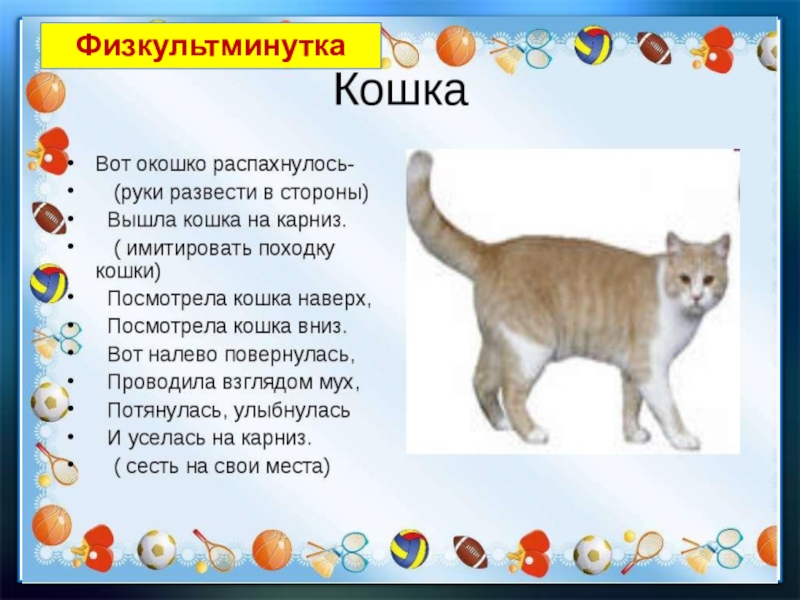 Физкультминутка

Кошка

- Вот окошко распахнулось-
- (руки развести в стороны)
- Вышла кошка на карниз.
- ( имитировать походку кошки)
- Посмотрела кошка наверх,
- Посмотрела кошка вниз.
- Вот налево повернулась,
- Проводила взглядом мух,
- Потянулась, улыбнулась
- И уселась на карниз.
- ( сесть на свои места)